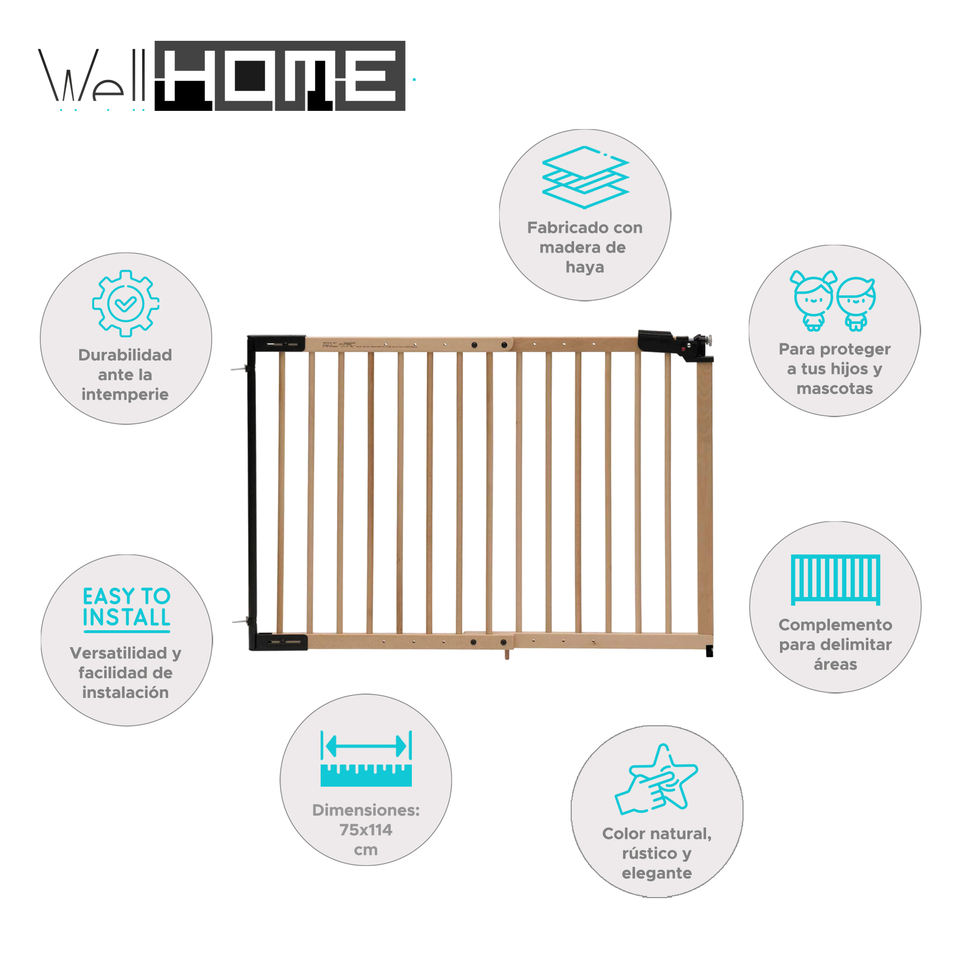 Well HOME

Fabricado con madera de haya

Durabilidad ante la intemperie

Para proteger a tus hijos y mascotas

EASY TO INSTALL

Versatilidad y facilidad de instalación

Complemento para delimitar áreas

Dimensiones: 75x114 cm

Color natural, rústico y elegante